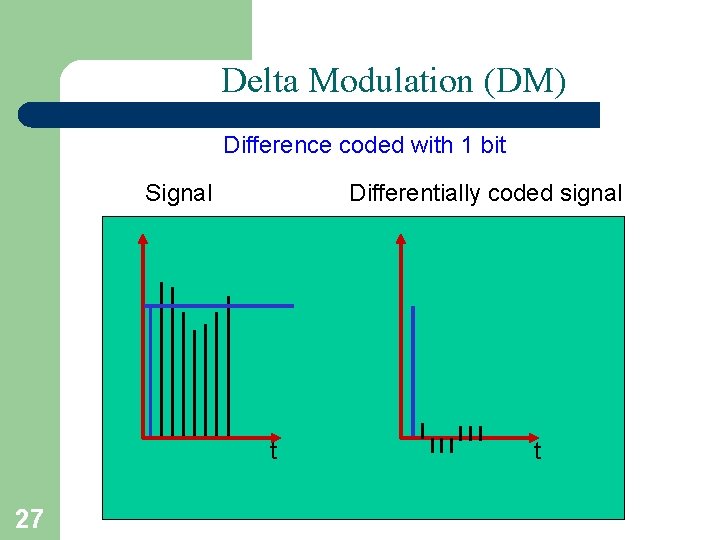 Delta Modulation (DM)

Difference coded with 1 bit

Signal

Differentially coded signal

t

t

27